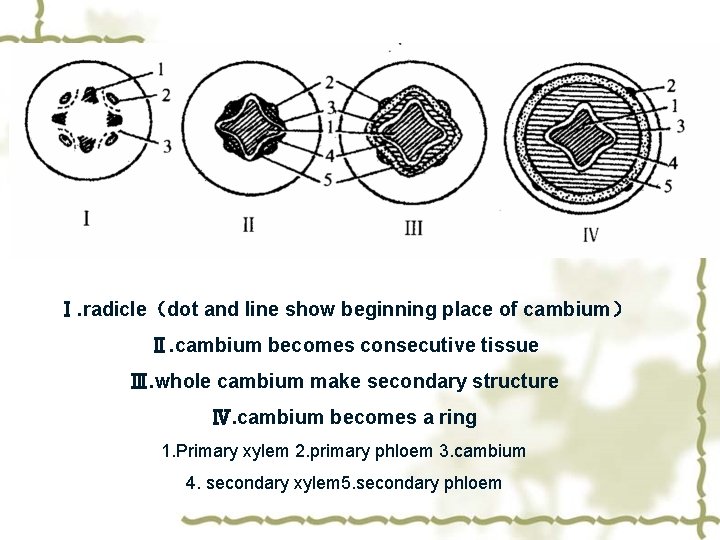 1
2
3
I

2
3
1
4
5
II

III

2
1
3
4
5
IV

Ⅰ.radicle（dot and line show beginning place of cambium）

Ⅱ.cambium becomes consecutive tissue

Ⅲ.whole cambium make secondary structure

Ⅳ.cambium becomes a ring

1.Primary xylem 2.primary phloem 3.cambium

4. secondary xylem5.secondary phloem